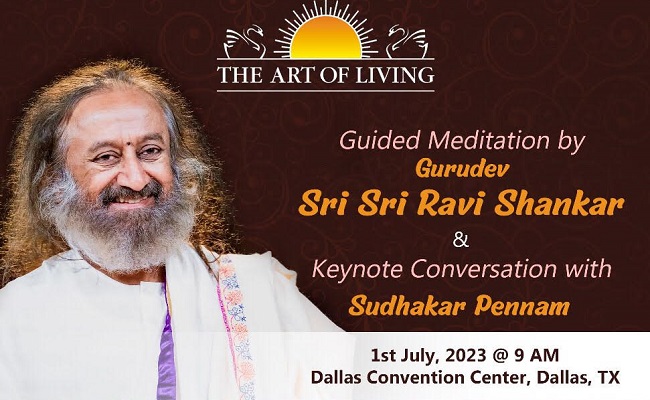 THE ART OF LIVING

Guided Meditation by
Gurudev
Sri Sri Ravi Shankar
&
Keynote Conversation with
Sudhakar Pennam

1st July, 2023 @ 9 AM
Dallas Convention Center, Dallas, TX